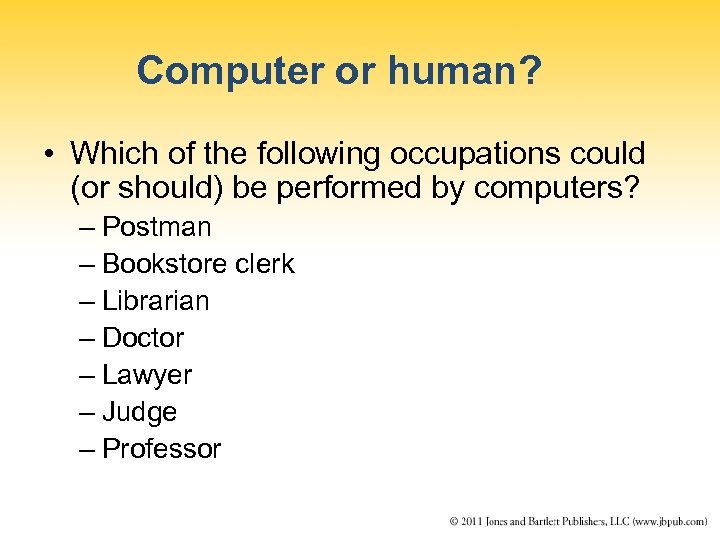 Computer or human?

• Which of the following occupations could (or should) be performed by computers?
– Postman
– Bookstore clerk
– Librarian
– Doctor
– Lawyer
– Judge
– Professor

© 2011 Jones and Bartlett Publishers, LLC (www.jbpub.com)